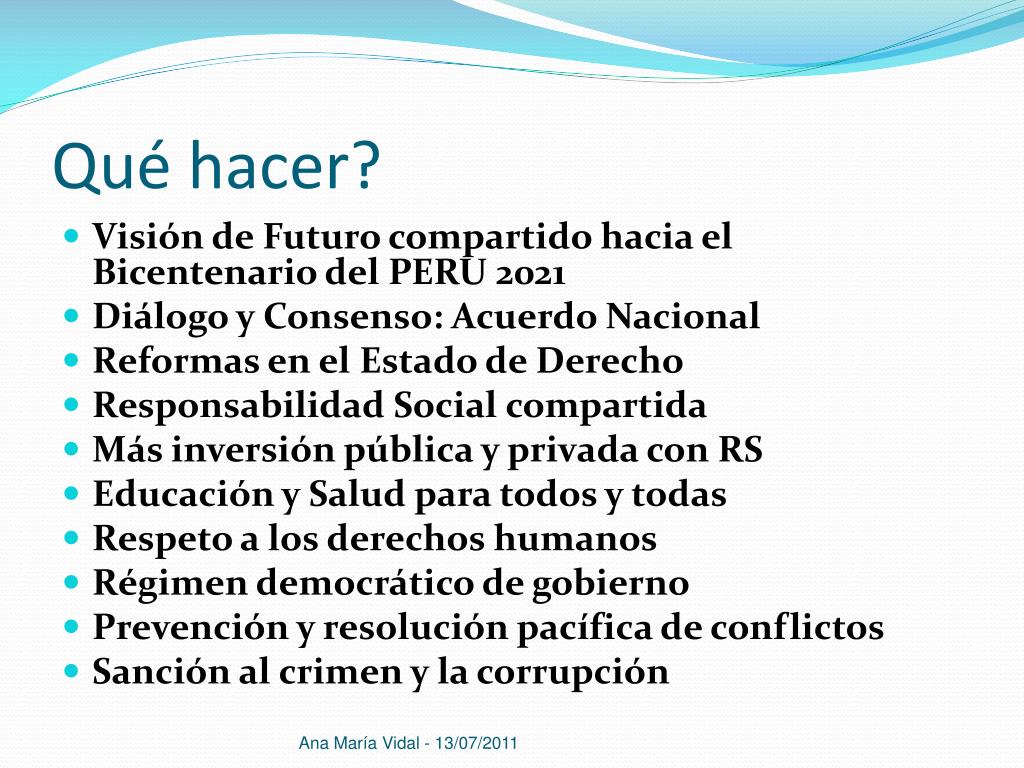 Qué hacer?

- Visión de Futuro compartido hacia el Bicentenario del PERÚ 2021
- Diálogo y Consenso: Acuerdo Nacional
- Reformas en el Estado de Derecho
- Responsabilidad Social compartida
- Más inversión pública y privada con RS
- Educación y Salud para todos y todas
- Respeto a los derechos humanos
- Régimen democrático de gobierno
- Prevención y resolución pacífica de conflictos
- Sanción al crimen y la corrupción

Ana María Vidal - 13/07/2011